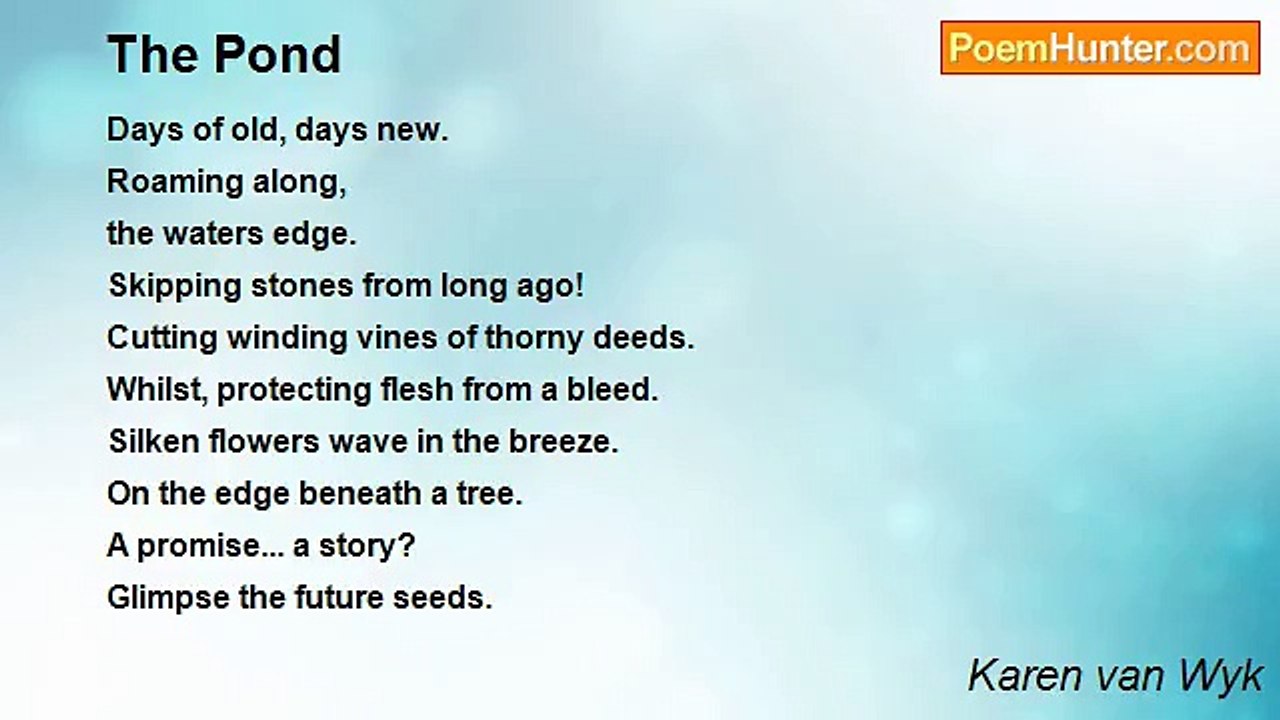 The Pond

PoemHunter.com

Days of old, days new.
Roaming along,
the waters edge.
Skipping stones from long ago!
Cutting winding vines of thorny deeds.
Whilst, protecting flesh from a bleed.
Silken flowers wave in the breeze.
On the edge beneath a tree.
A promise... a story?
Glimpse the future seeds.

Karen van Wyk